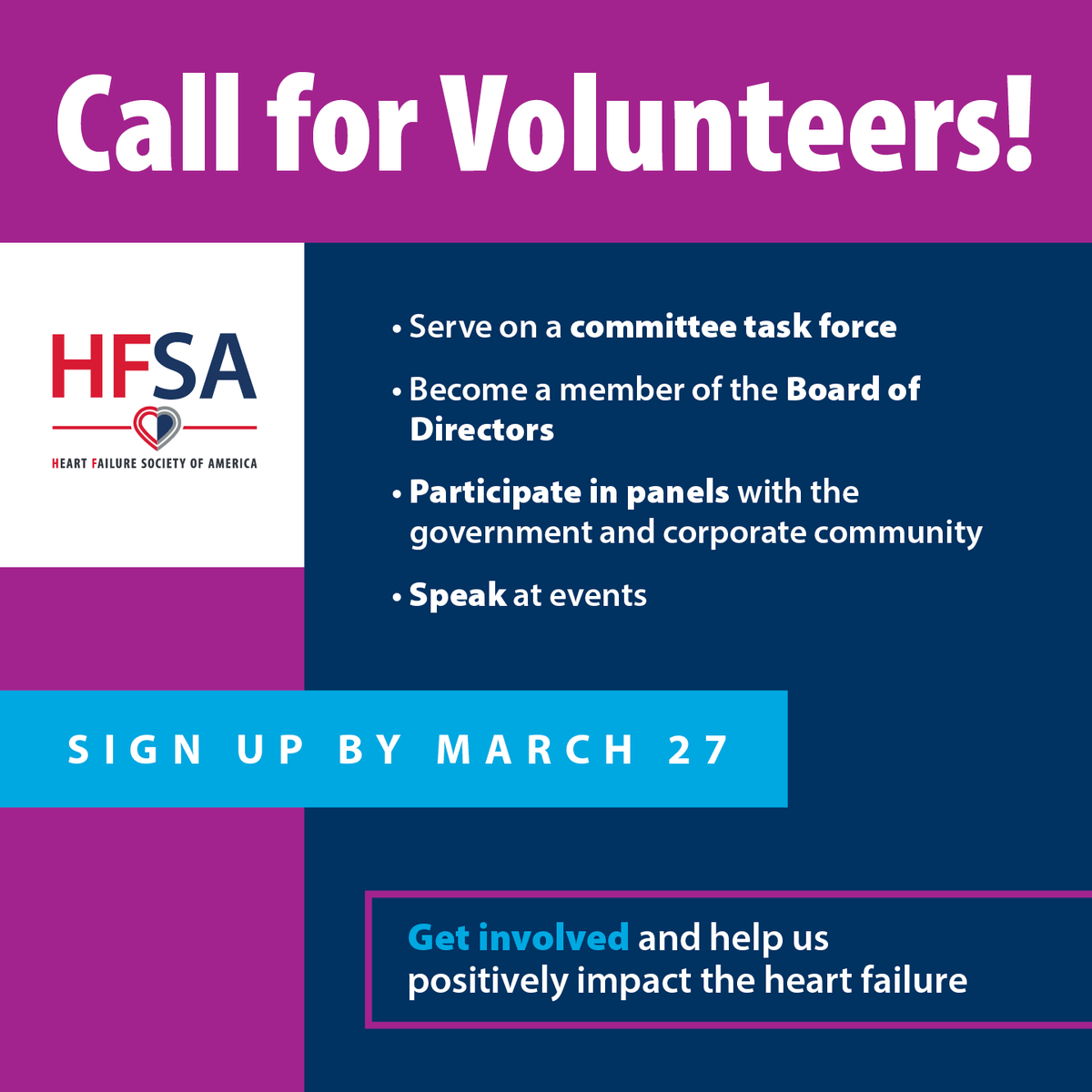 Call for Volunteers!

HFSA

HEART FAILURE SOCIETY OF AMERICA

• Serve on a committee task force

• Become a member of the Board of Directors

• Participate in panels with the government and corporate community

• Speak at events

SIGN UP BY MARCH 27

Get involved and help us positively impact the heart failure